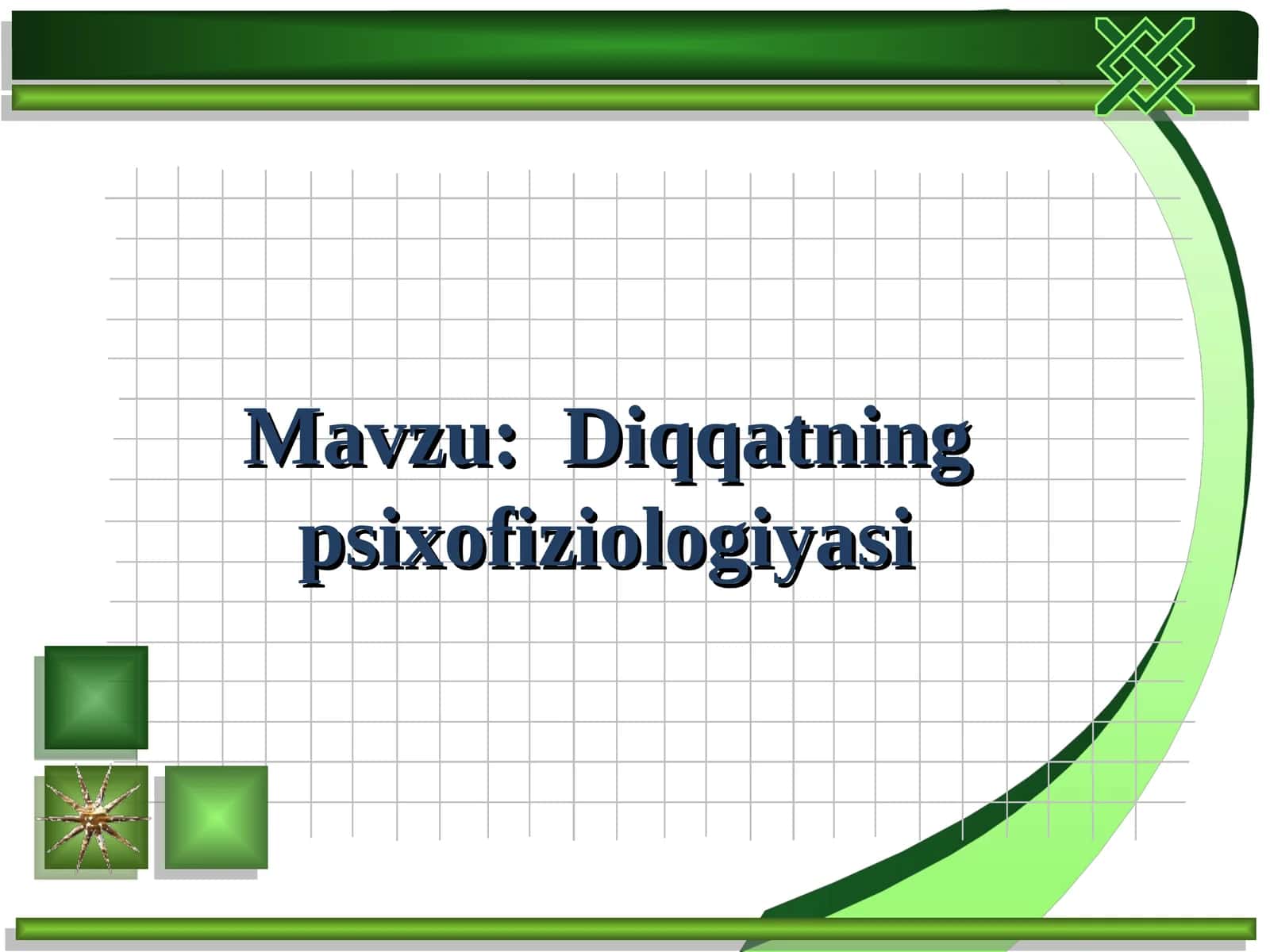 Mavzu: Diqqatning psixofiziologiyasi